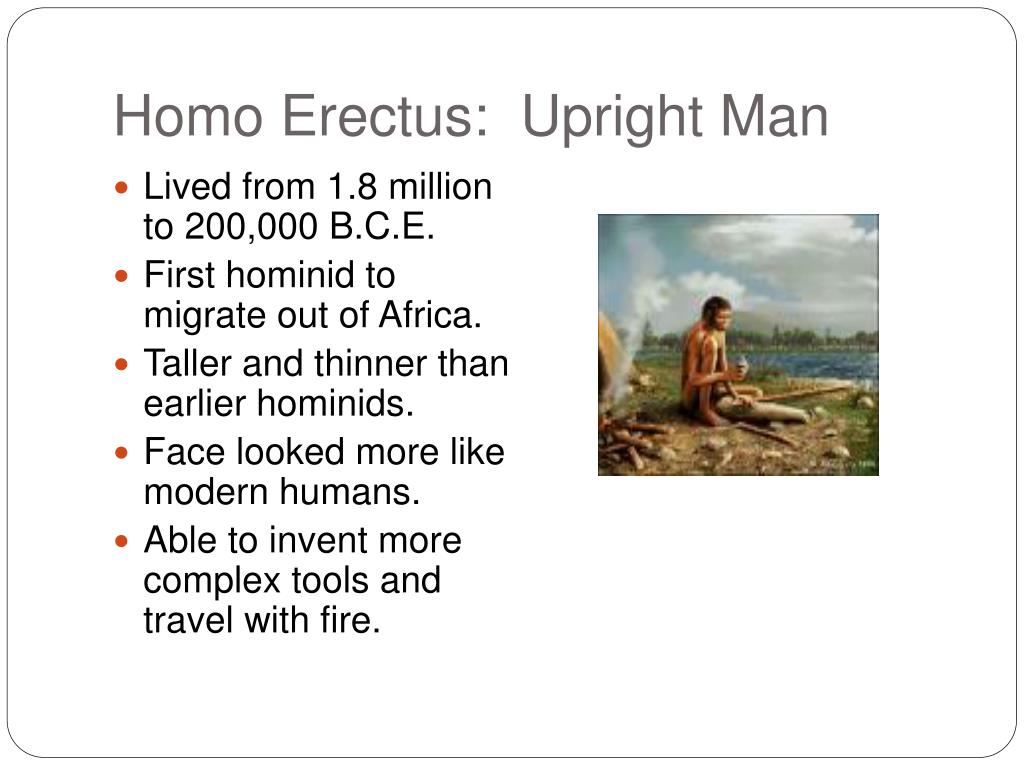 Homo Erectus: Upright Man

- Lived from 1.8 million to 200,000 B.C.E.
- First hominid to migrate out of Africa.
- Taller and thinner than earlier hominids.
- Face looked more like modern humans.
- Able to invent more complex tools and travel with fire.